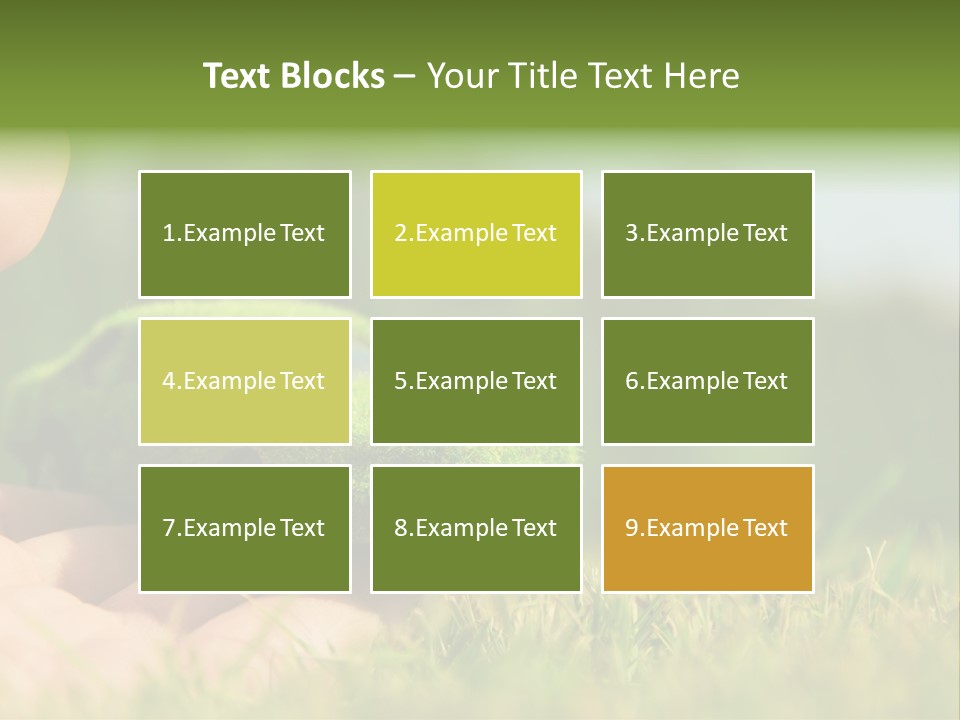 Text Blocks – Your Title Text Here

1.Example Text

2.Example Text

3.Example Text

4.Example Text

5.Example Text

6.Example Text

7.Example Text

8.Example Text

9.Example Text